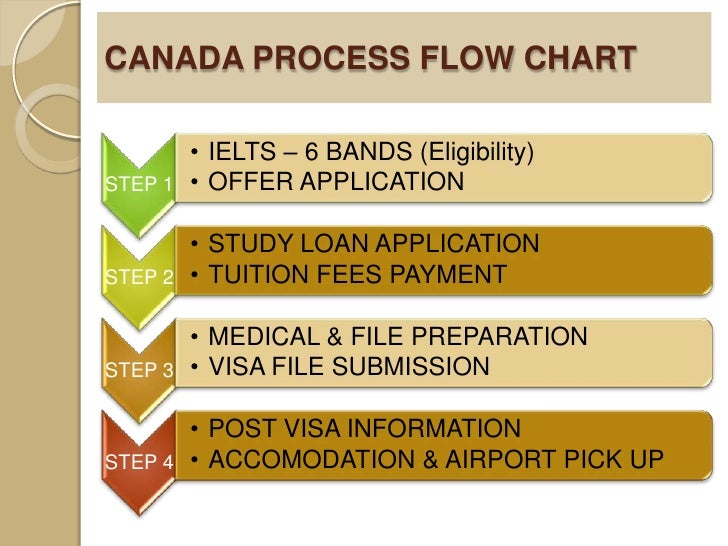 CANADA PROCESS FLOW CHART

STEP 1
• IELTS – 6 BANDS (Eligibility)
• OFFER APPLICATION

STEP 2
• STUDY LOAN APPLICATION
• TUITION FEES PAYMENT

STEP 3
• MEDICAL & FILE PREPARATION
• VISA FILE SUBMISSION

STEP 4
• POST VISA INFORMATION
• ACCOMODATION & AIRPORT PICK UP